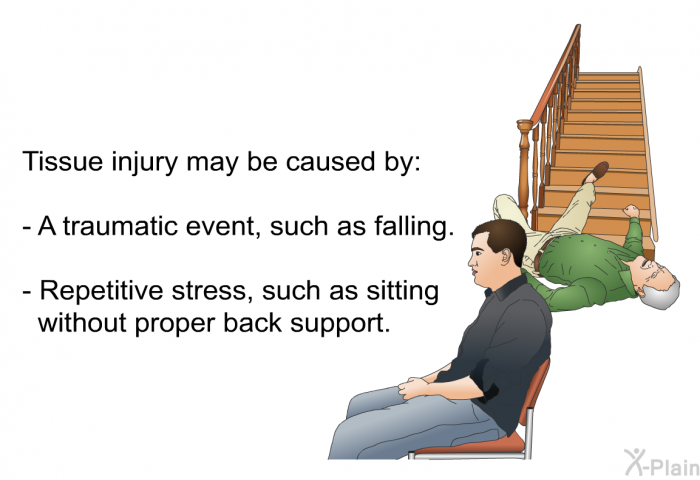 Tissue injury may be caused by:

- A traumatic event, such as falling.

- Repetitive stress, such as sitting without proper back support.

X-Plain